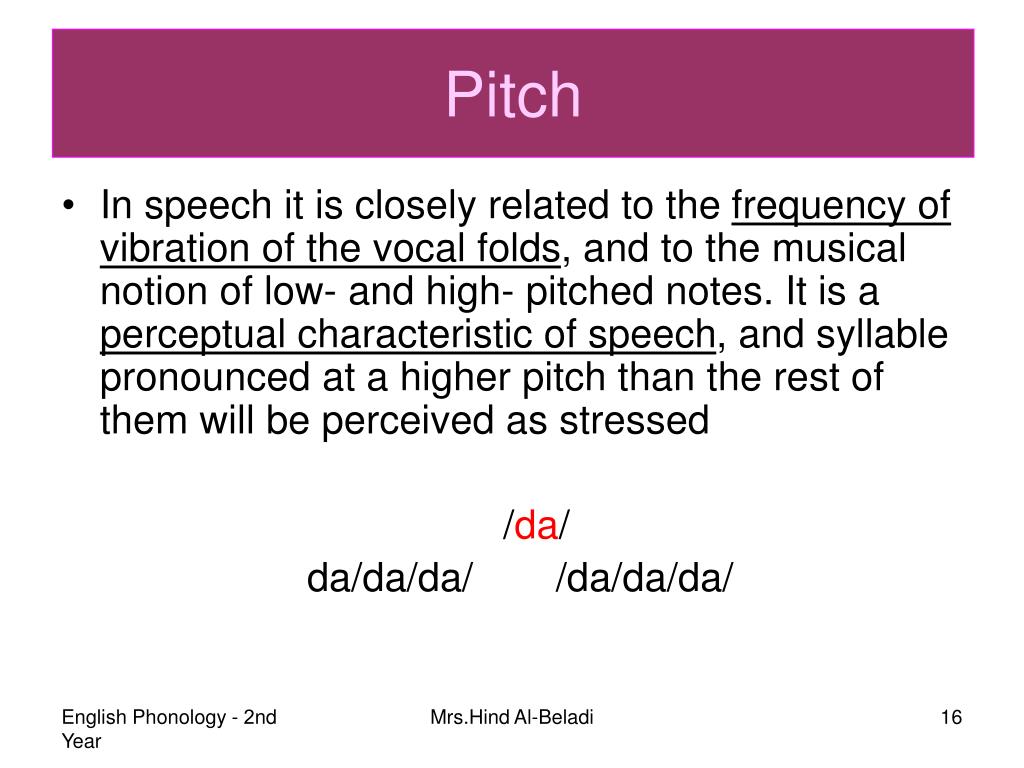 Pitch

• In speech it is closely related to the frequency of vibration of the vocal folds, and to the musical notion of low- and high- pitched notes. It is a perceptual characteristic of speech, and syllable pronounced at a higher pitch than the rest of them will be perceived as stressed

/da/

da/da/da/ /da/da/da/

English Phonology - 2nd Year

Mrs.Hind Al-Beladi

16